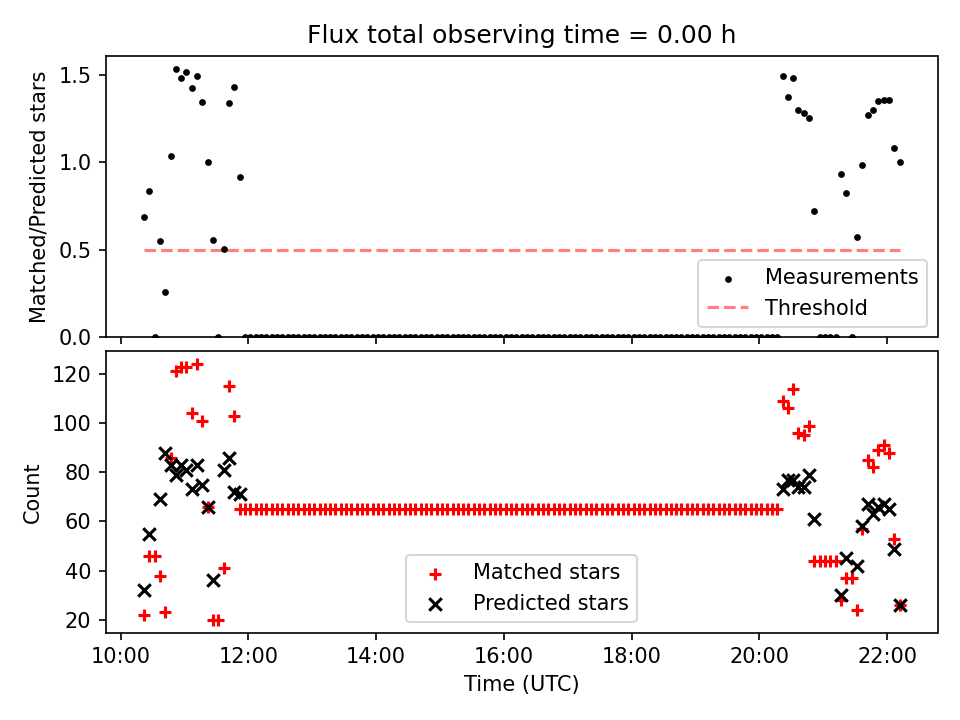 Flux total observing time = 0.00 h

Matched/Predicted stars

1.5
1.0
0.5
0.0

Measurements
Threshold

Count

120
100
80
60
40
20

Matched stars
Predicted stars

10:00
12:00
14:00
16:00
18:00
20:00
22:00

Time (UTC)